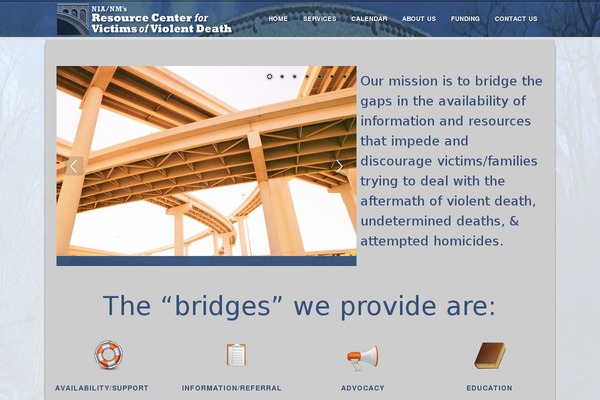 NIA/NM's
Resource Center for
Victims of Violent Death

HOME SERVICES CALENDAR ABOUT US FUNDING CONTACT US

Our mission is to bridge the gaps in the availability of information and resources that impede and discourage victims/families trying to deal with the aftermath of violent death, undetermined deaths, & attempted homicides.

The “bridges” we provide are:

AVAILABILITY/SUPPORT

INFORMATION/REFERRAL

ADVOCACY

EDUCATION